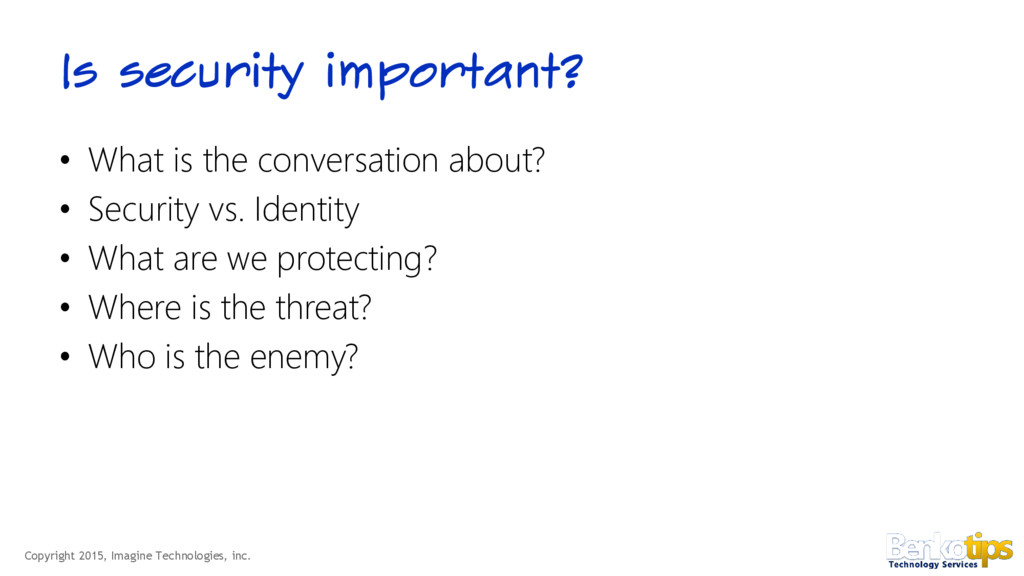 Is security important?

• What is the conversation about?
• Security vs. Identity
• What are we protecting?
• Where is the threat?
• Who is the enemy?

Copyright 2015, Imagine Technologies, inc.

Benkotips
Technology Services